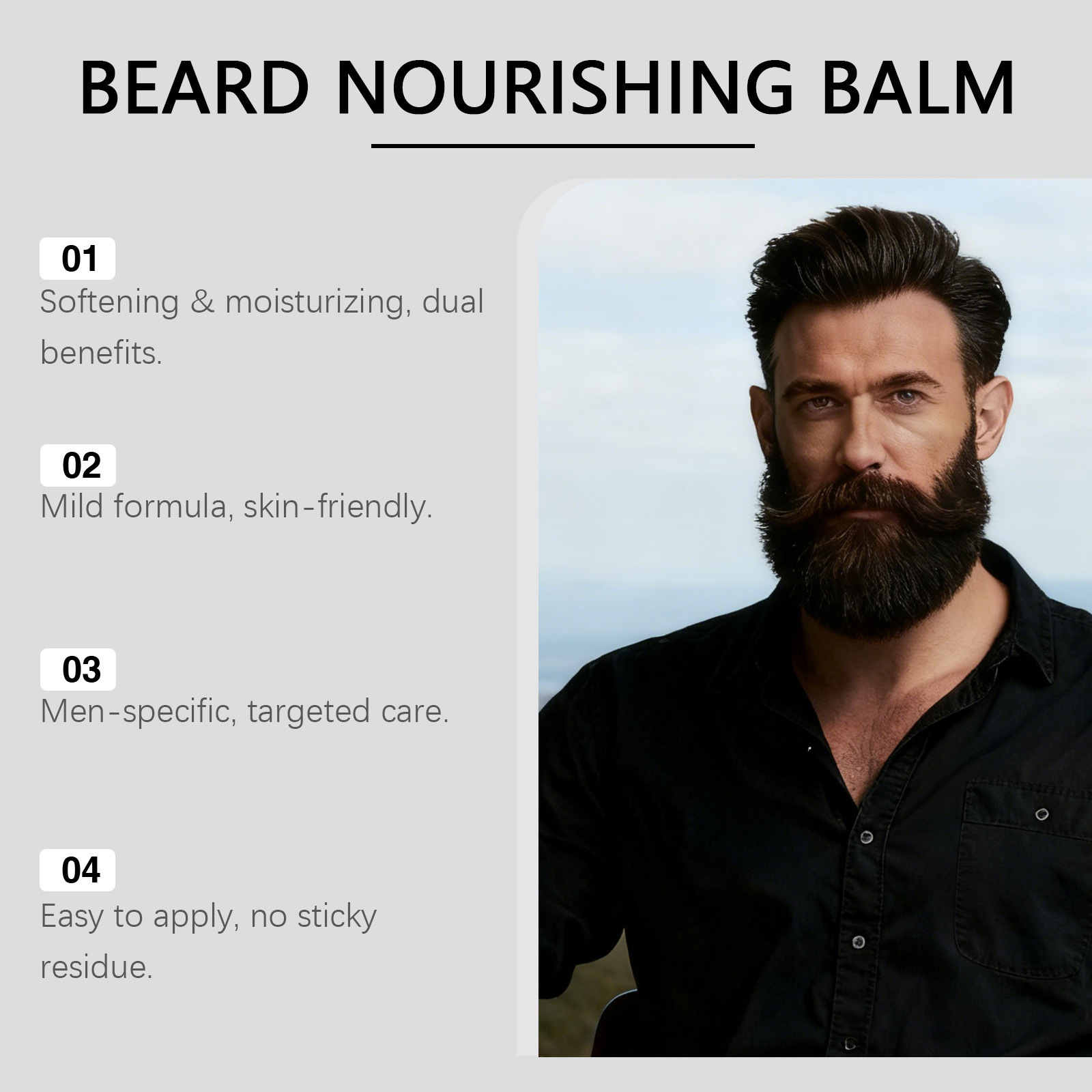 BEARD NOURISHING BALM

01
Softening & moisturizing, dual benefits.

02
Mild formula, skin-friendly.

03
Men-specific, targeted care.

04
Easy to apply, no sticky residue.